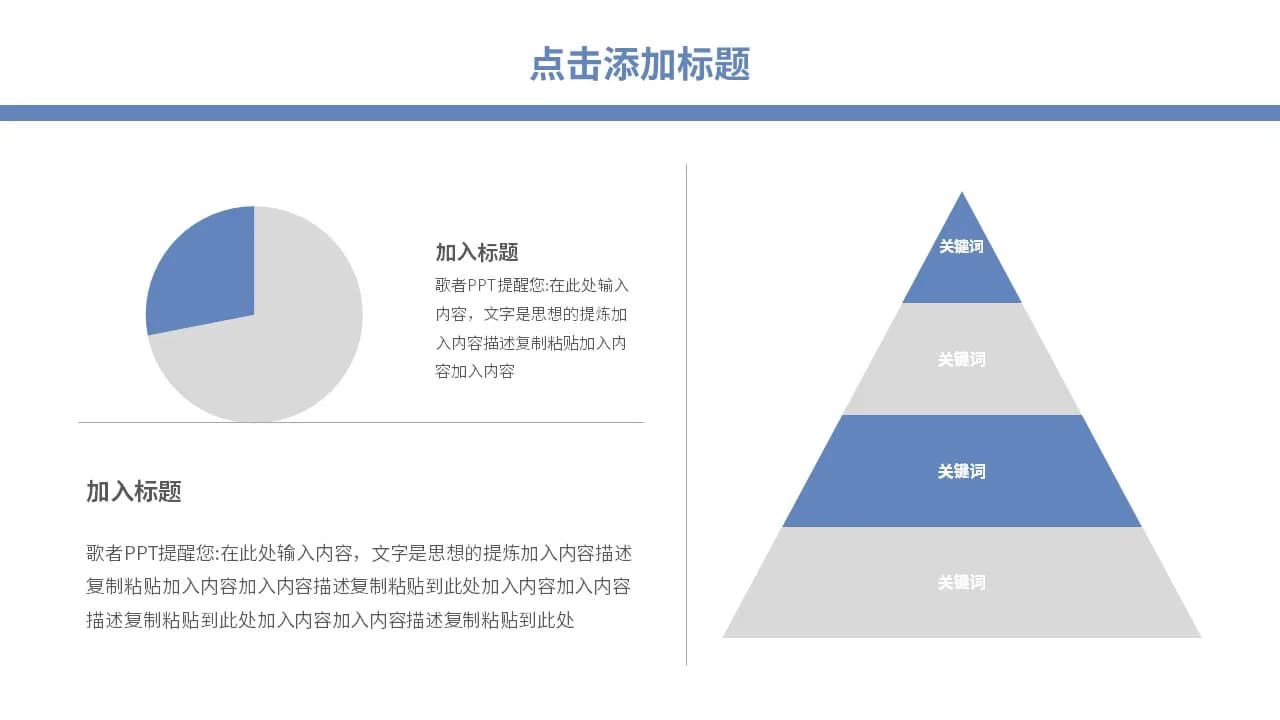 点击添加标题

加入标题

歌者PPT提醒您:在此处输入内容，文字是思想的提炼加入内容描述复制粘贴加入内容加入内容

加入标题

歌者PPT提醒您:在此处输入内容，文字是思想的提炼加入内容描述复制粘贴加入内容加入内容描述复制粘贴到此处加入内容加入内容描述复制粘贴到此处加入内容加入内容描述复制粘贴到此处

关键词

关键词

关键词

关键词